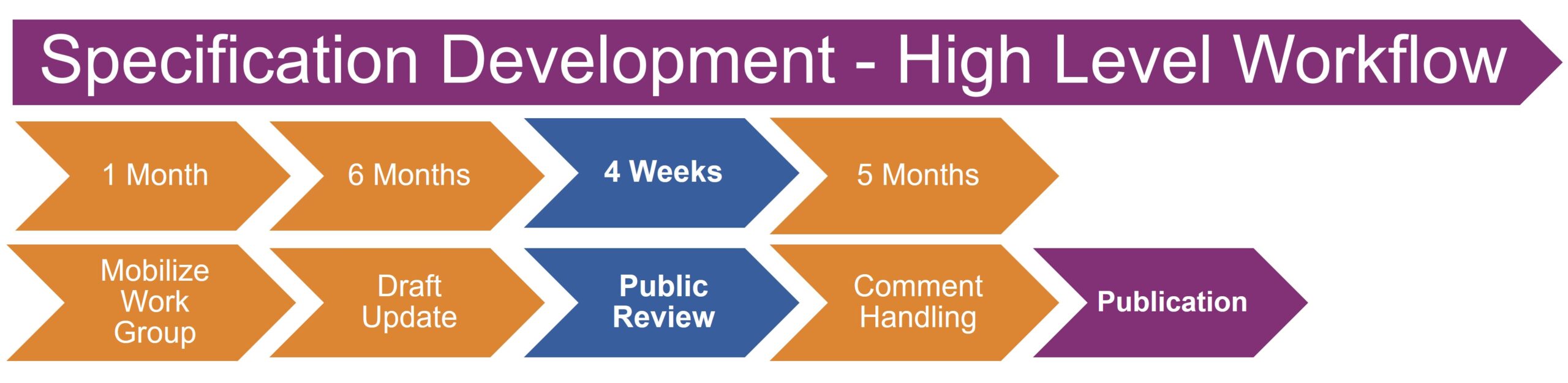 Specification Development - High Level Workflow

1 Month

6 Months

4 Weeks

5 Months

Mobilize Work Group

Draft Update

Public Review

Comment Handling

Publication